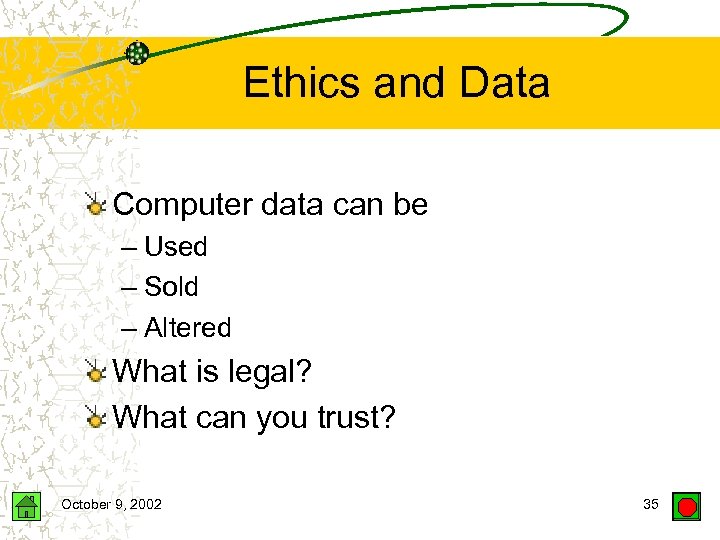 Ethics and Data

Computer data can be
– Used
– Sold
– Altered

What is legal?

What can you trust?

October 9, 2002

35